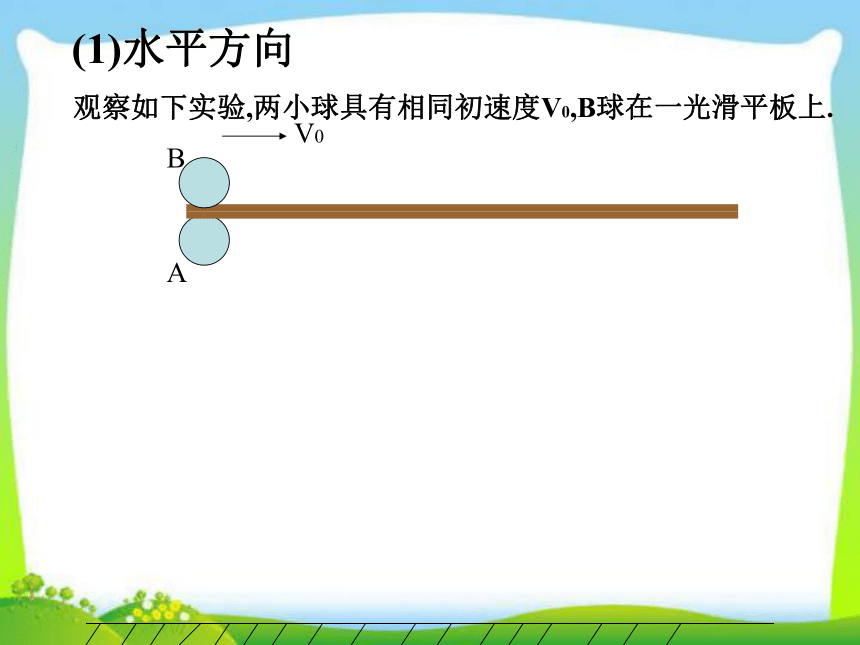 (1)水平方向

观察如下实验,两小球具有相同初速度$V_0$,B球在一光滑平板上.

$V_0$

B

A